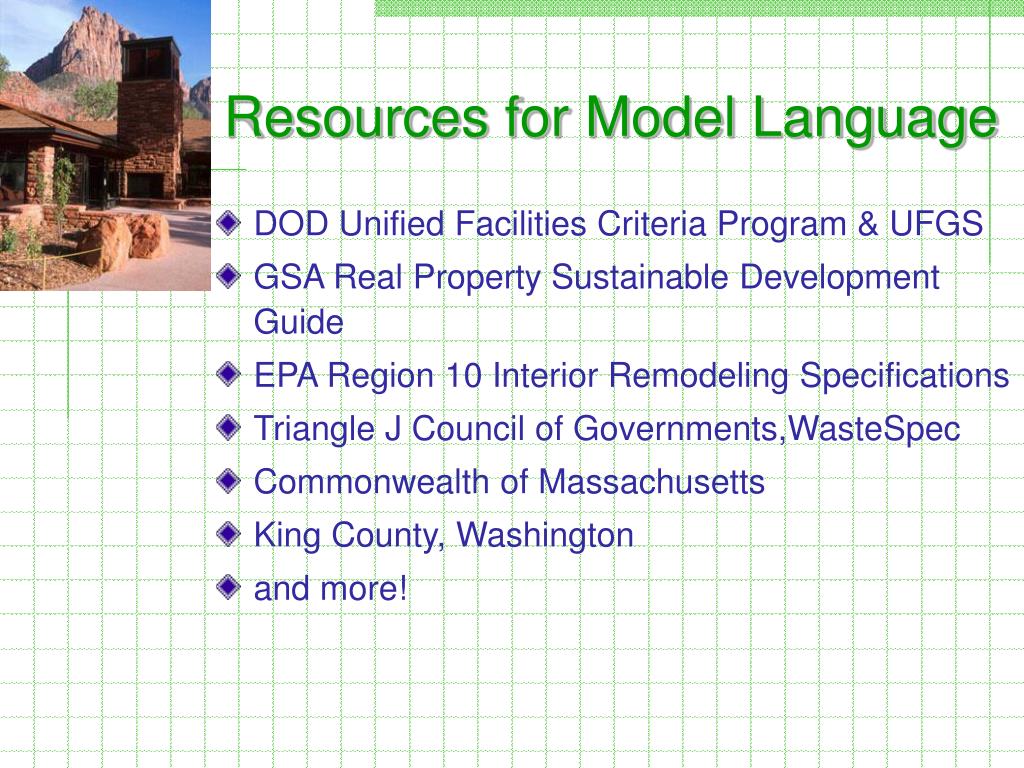 Resources for Model Language

DOD Unified Facilities Criteria Program & UFGS

GSA Real Property Sustainable Development Guide

EPA Region 10 Interior Remodeling Specifications

Triangle J Council of Governments,WasteSpec

Commonwealth of Massachusetts

King County, Washington

and more!